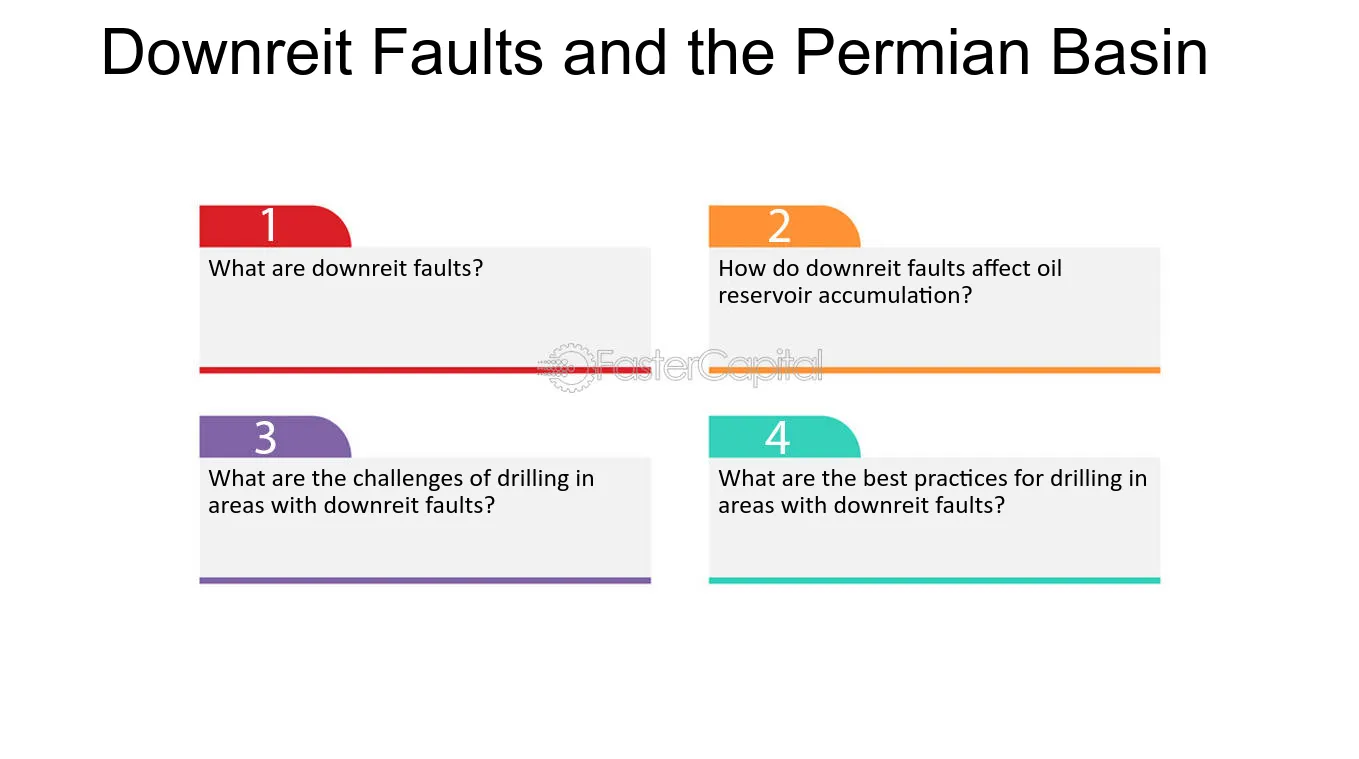 Downreit Faults and the Permian Basin

1

What are downreit faults?

2

How do downreit faults affect oil reservoir accumulation?

3

What are the challenges of drilling in areas with downreit faults?

4

What are the best practices for drilling in areas with downreit faults?

FasterCapital